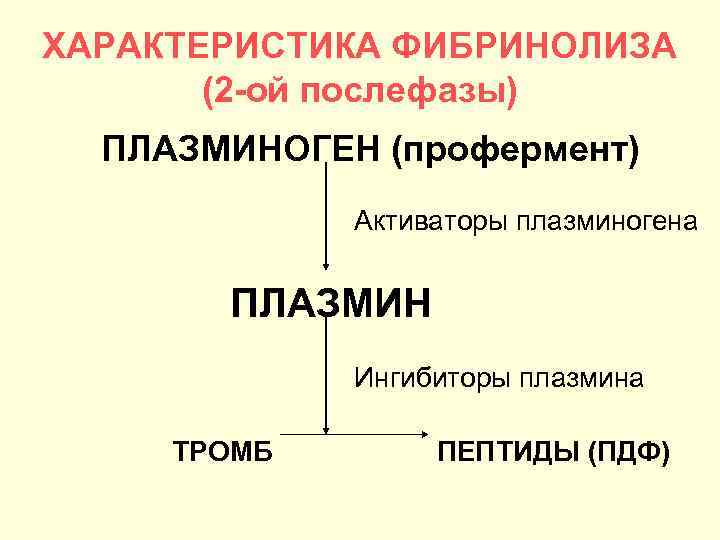 ХАРАКТЕРИСТИКА ФИБРИНОЛИЗА
(2-ой послефазы)

ПЛАЗМИНОГЕН (профермент)

Активаторы плазминогена

ПЛАЗМИН

Ингибиторы плазмина

ТРОМБ

ПЕПТИДЫ (ПДФ)